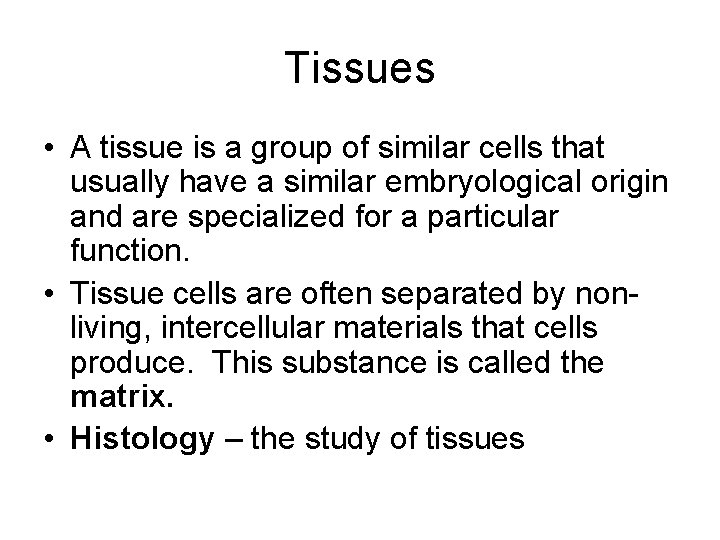 Tissues

• A tissue is a group of similar cells that usually have a similar embryological origin and are specialized for a particular function.

• Tissue cells are often separated by non-living, intercellular materials that cells produce. This substance is called the matrix.

• Histology – the study of tissues